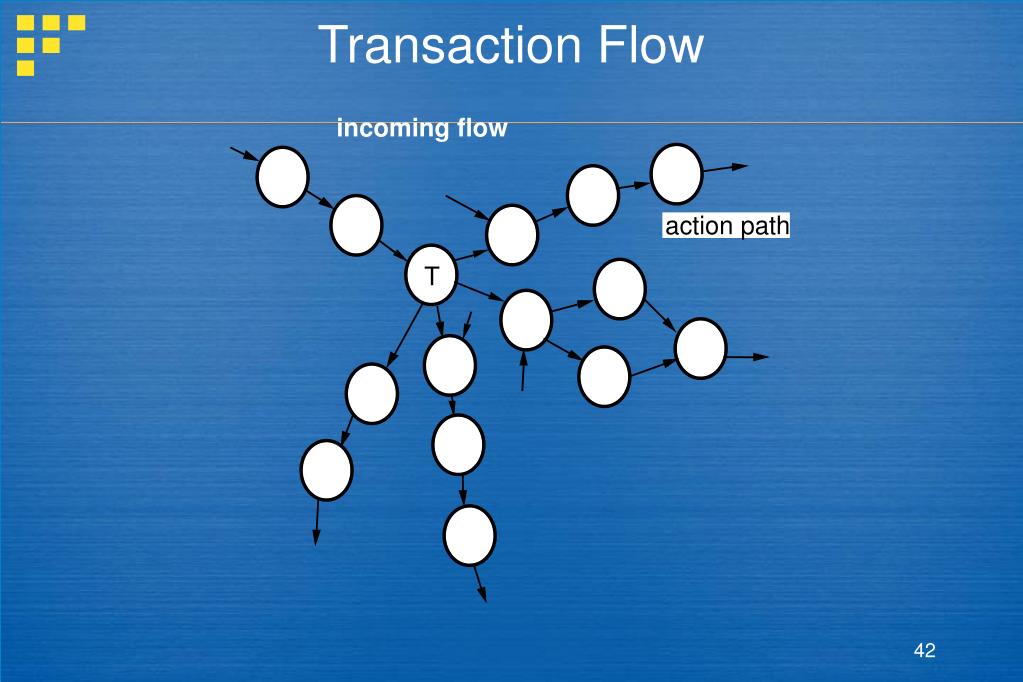 Transaction Flow

incoming flow

action path

T

42